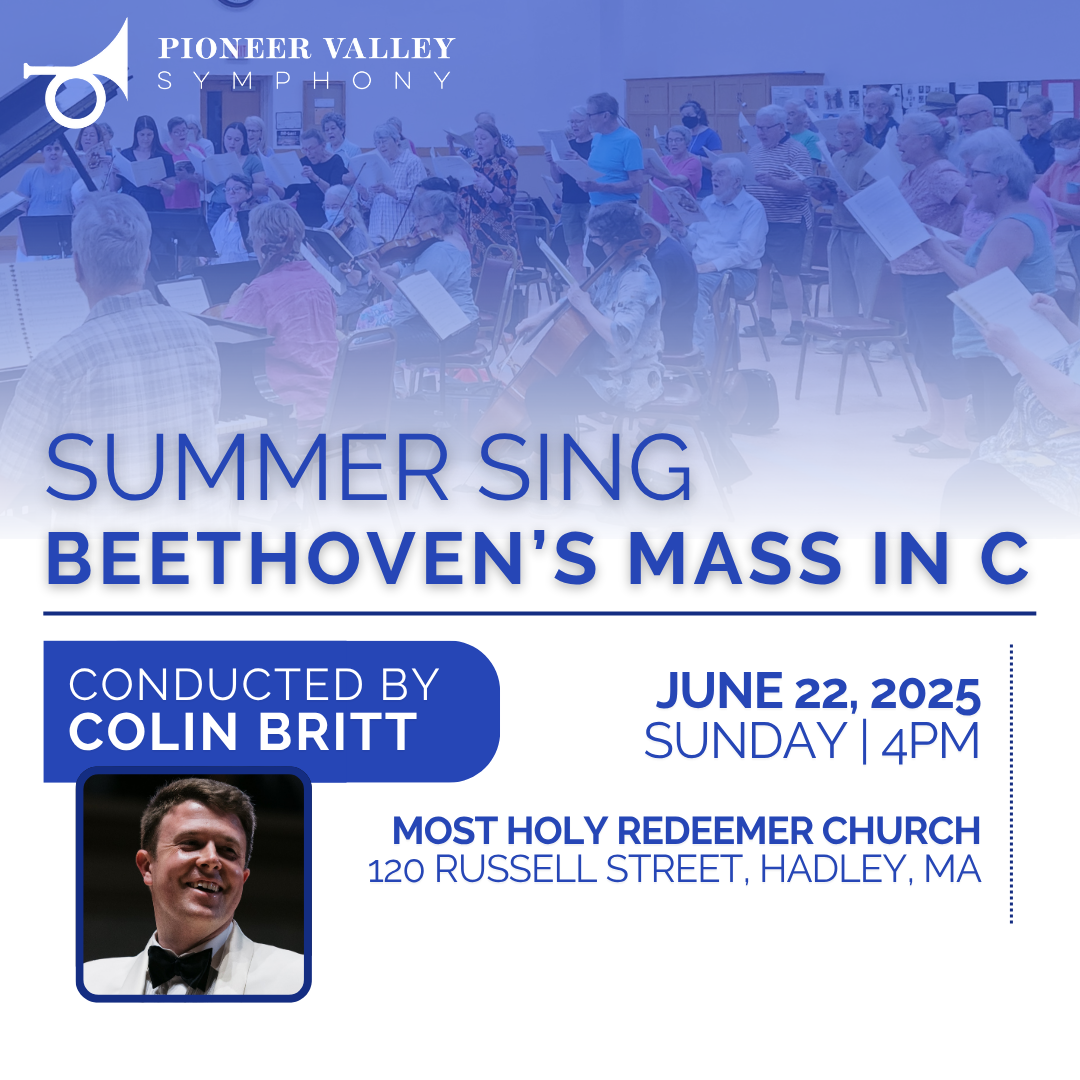 PIONEER VALLEY
SYMPHONY

SUMMER SING
BEETHOVEN'S MASS IN C

CONDUCTED BY
COLIN BRITT

JUNE 22, 2025
SUNDAY | 4PM

MOST HOLY REDEEMER CHURCH
120 RUSSELL STREET, HADLEY, MA